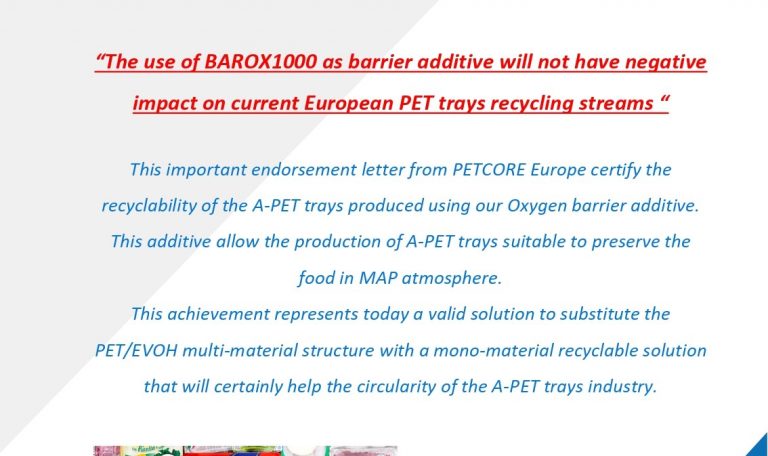 “The use of BAROX1000 as barrier additive will not have negative impact on current European PET trays recycling streams “

This important endorsement letter from PETCORE Europe certify the recyclability of the A-PET trays produced using our Oxygen barrier additive. This additive allow the production of A-PET trays suitable to preserve the food in MAP atmosphere.
This achievement represents today a valid solution to substitute the PET/EVOH multi-material structure with a mono-material recyclable solution that will certainly help the circularity of the A-PET trays industry.